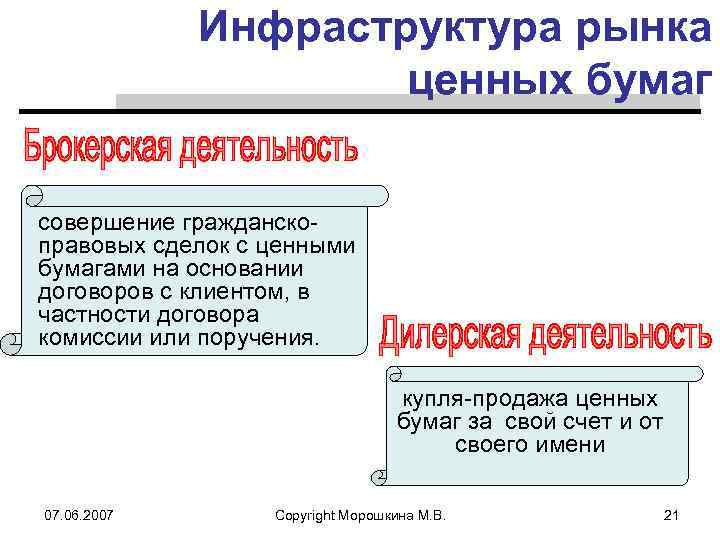 Инфраструктура рынка ценных бумаг

Брокерская деятельность

совершение гражданско-правовых сделок с ценными бумагами на основании договоров с клиентом, в частности договора комиссии или поручения.

Дилерская деятельность

купля-продажа ценных бумаг за свой счет и от своего имени

07.06.2007

Copyright Морошкина М.В.

21